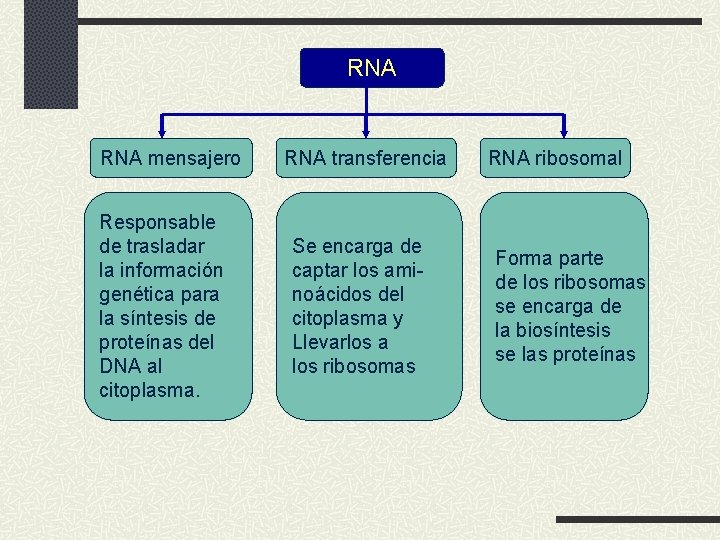 RNA

RNA mensajero

RNA transferencia

RNA ribosomal

Responsable de trasladar la información genética para la síntesis de proteínas del DNA al citoplasma.

Se encarga de captar los aminoácidos del citoplasma y Llevarlos a los ribosomas

Forma parte de los ribosomas se encarga de la biosíntesis se las proteínas